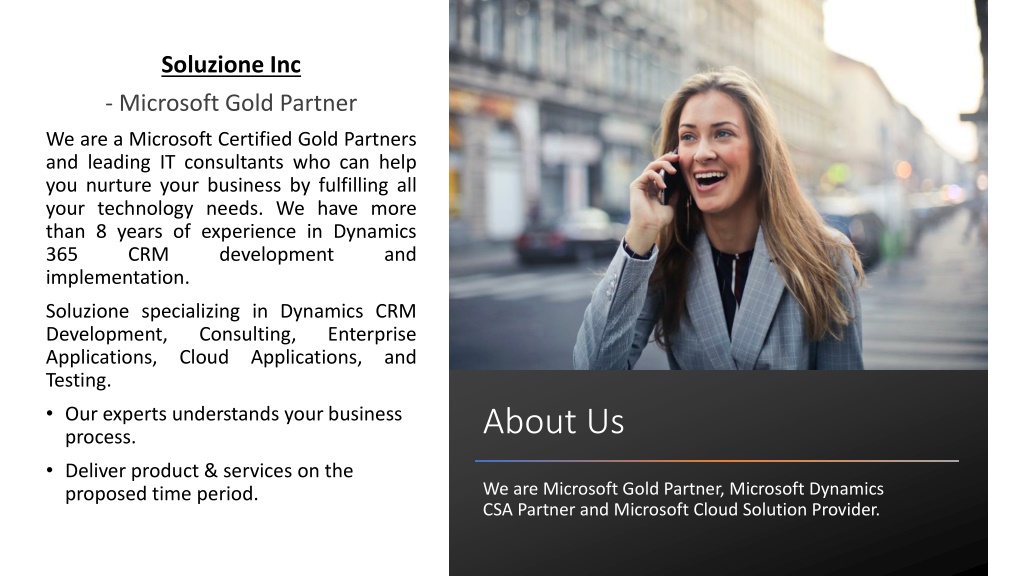 Soluzione Inc

- Microsoft Gold Partner

We are a Microsoft Certified Gold Partners and leading IT consultants who can help you nurture your business by fulfilling all your technology needs. We have more than 8 years of experience in Dynamics 365 CRM development and implementation.

Soluzione specializing in Dynamics CRM Development, Consulting, Enterprise Applications, Cloud Applications, and Testing.

• Our experts understands your business process.

• Deliver product & services on the proposed time period.

About Us

We are Microsoft Gold Partner, Microsoft Dynamics CSA Partner and Microsoft Cloud Solution Provider.